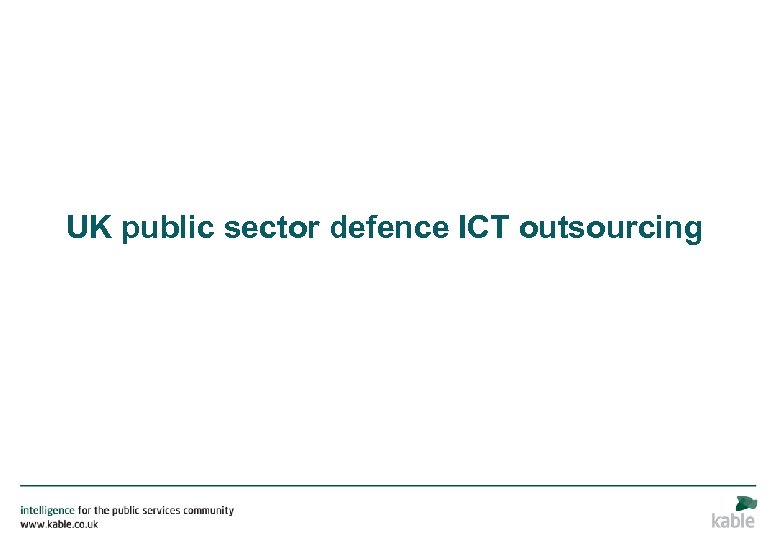 UK public sector defence ICT outsourcing

intelligence for the public services community
www.kable.co.uk

kable